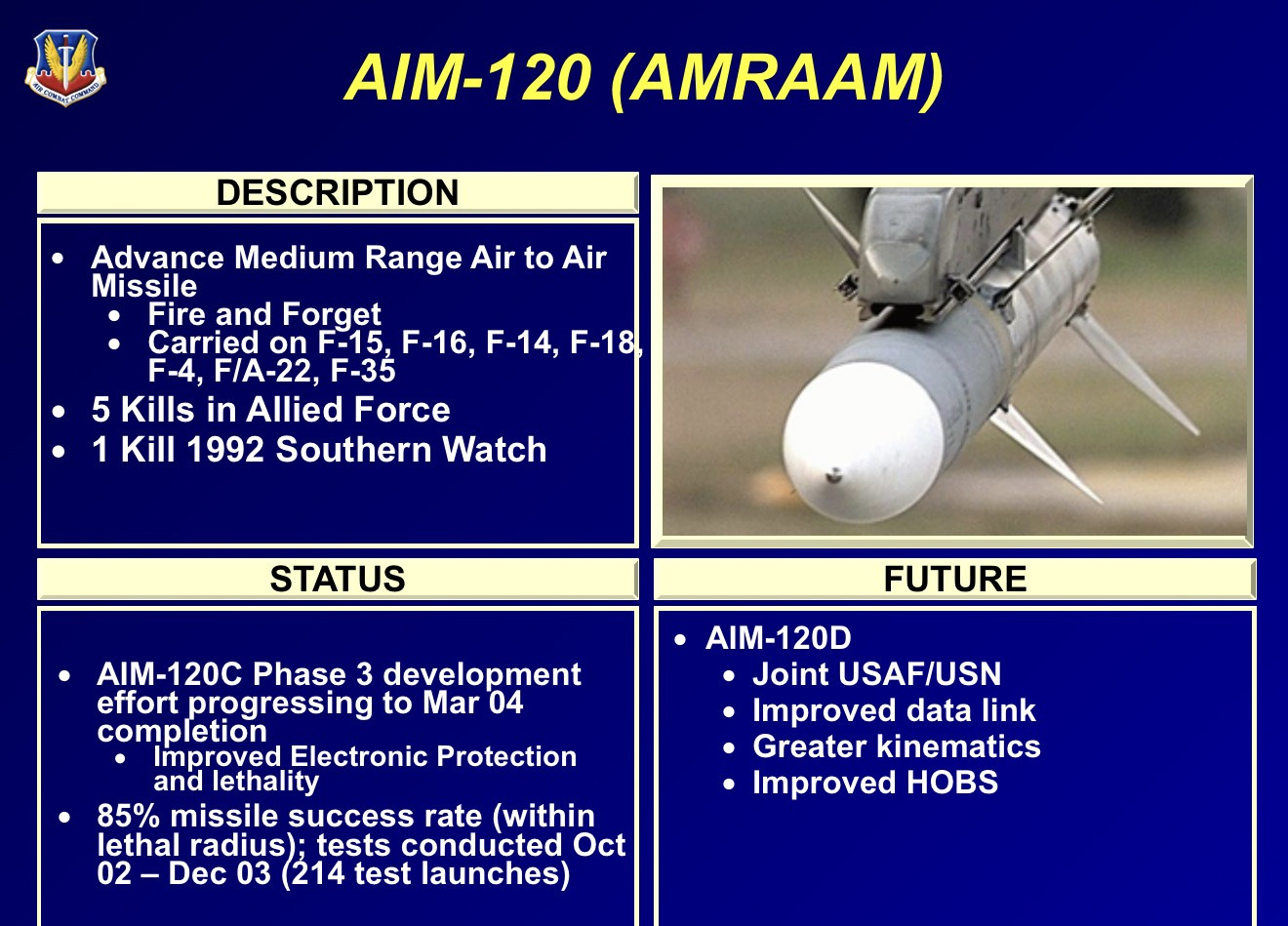 AIR COMBAT COMMAND

AIM-120 (AMRAAM)

DESCRIPTION

• Advance Medium Range Air to Air Missile
  • Fire and Forget
  • Carried on F-15, F-16, F-14, F-18, F-4, F/A-22, F-35
• 5 Kills in Allied Force
• 1 Kill 1992 Southern Watch

STATUS

• AIM-120C Phase 3 development effort progressing to Mar 04 completion
  • Improved Electronic Protection and lethality
• 85% missile success rate (within lethal radius); tests conducted Oct 02 – Dec 03 (214 test launches)

FUTURE

• AIM-120D
  • Joint USAF/USN
  • Improved data link
  • Greater kinematics
  • Improved HOBS